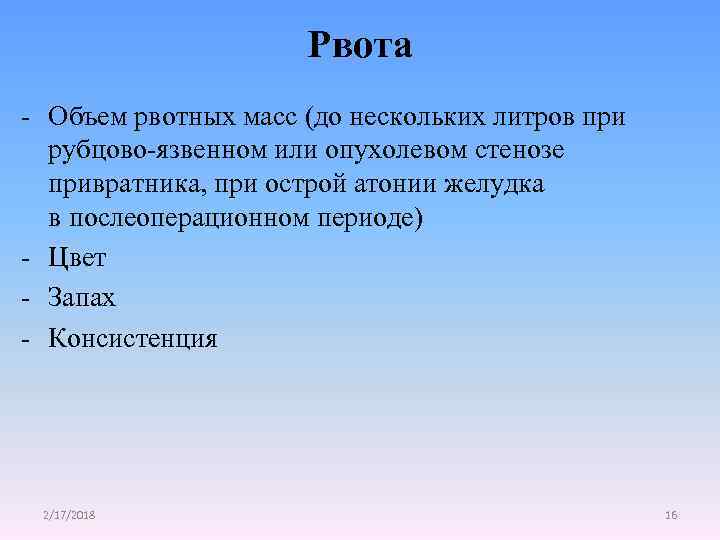 Рвота

- Объем рвотных масс (до нескольких литров при рубцово-язвенном или опухолевом стенозе привратника, при острой атонии желудка в послеоперационном периоде)
- Цвет
- Запах
- Консистенция

2/17/2018

16